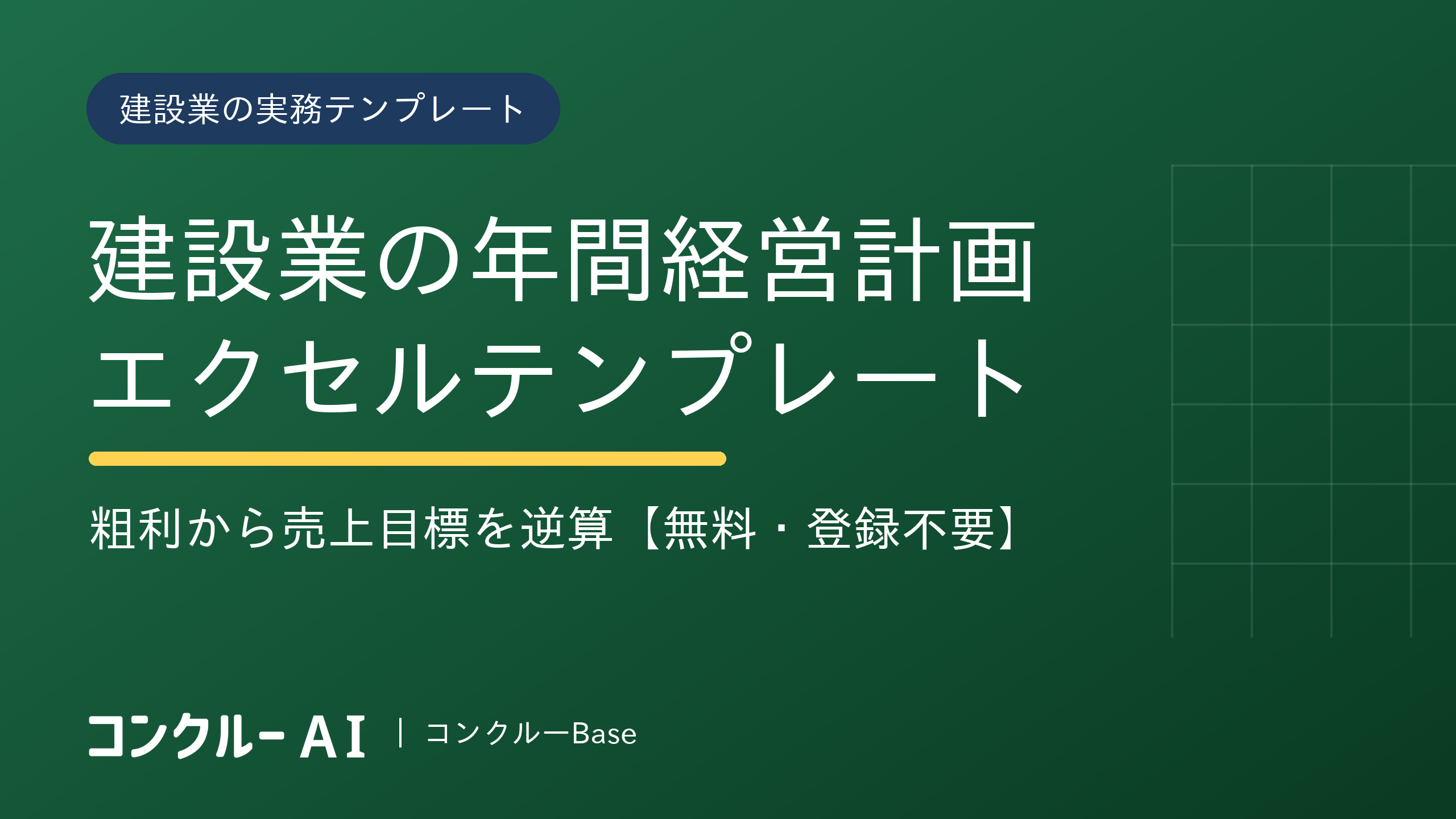 建設業の実務テンプレート

建設業の年間経営計画
エクセルテンプレート

粗利から売上目標を逆算【無料・登録不要】

コンクルー AI | コンクルーBase